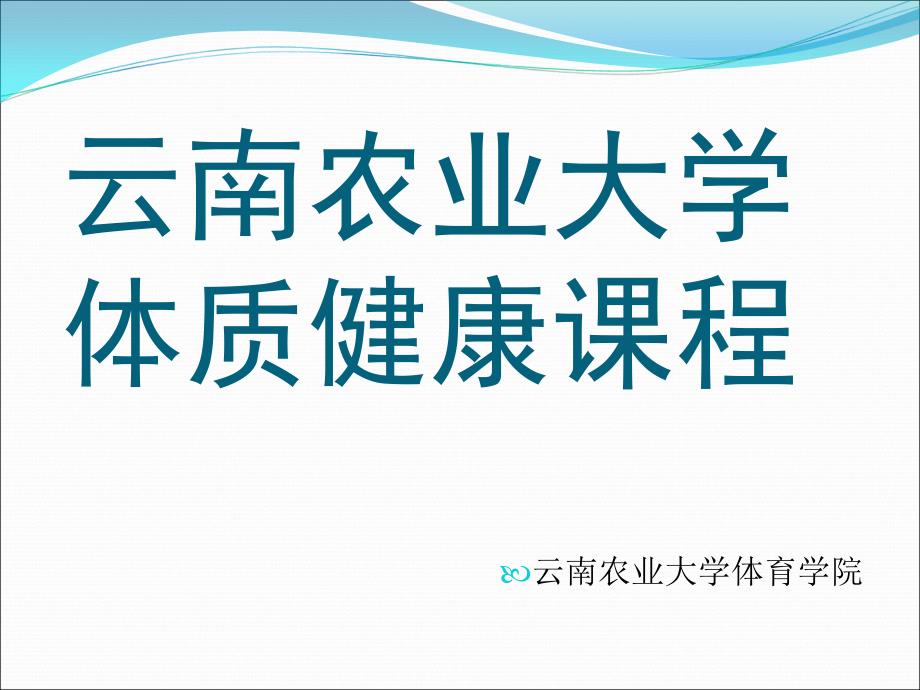 云南农业大学
体质健康课程

云南农业大学体育学院